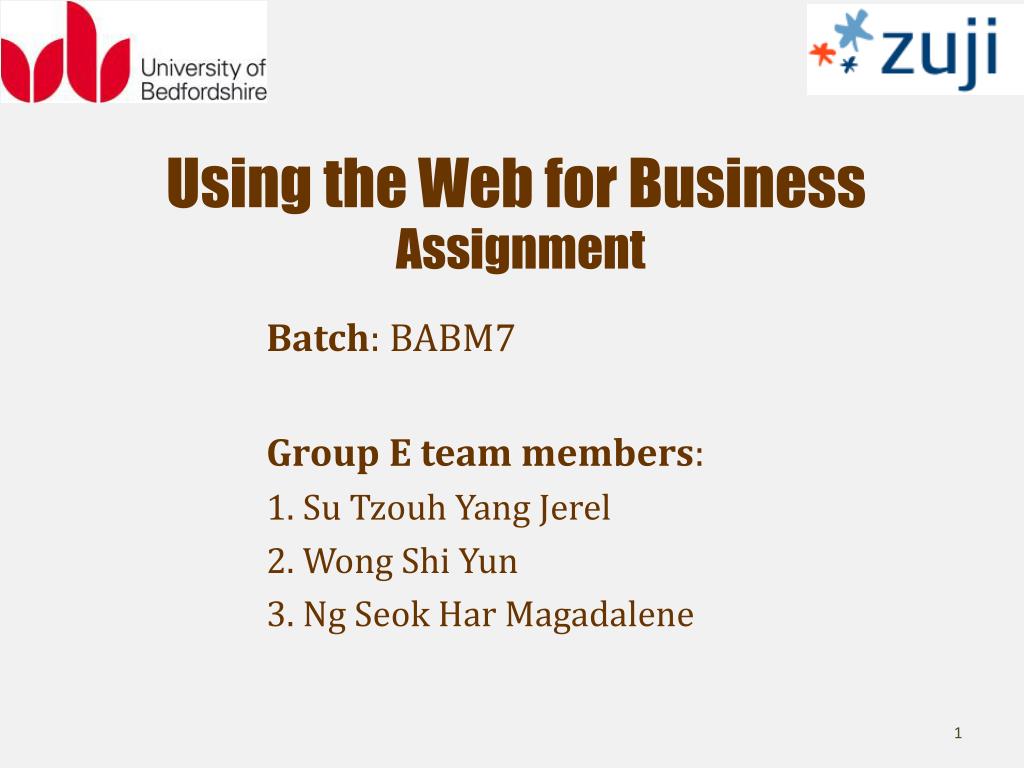 University of Bedfordshire

zuji

Using the Web for Business
Assignment

Batch: BABM7

Group E team members:
1. Su Tzouh Yang Jerel
2. Wong Shi Yun
3. Ng Seok Har Magadalene

1